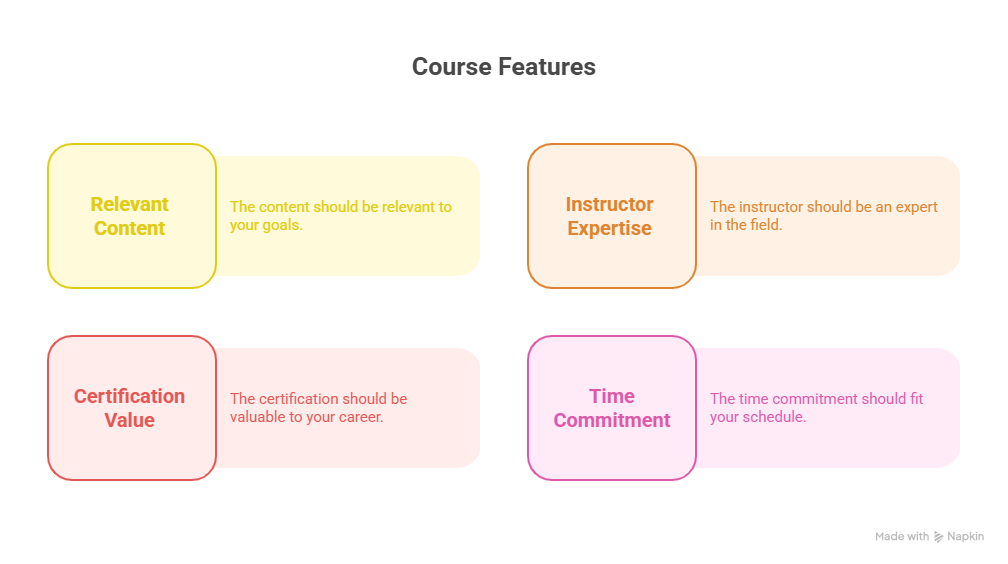 Course Features

Relevant Content

The content should be relevant to your goals.

Instructor Expertise

The instructor should be an expert in the field.

Certification Value

The certification should be valuable to your career.

Time Commitment

The time commitment should fit your schedule.

Made with Napkin